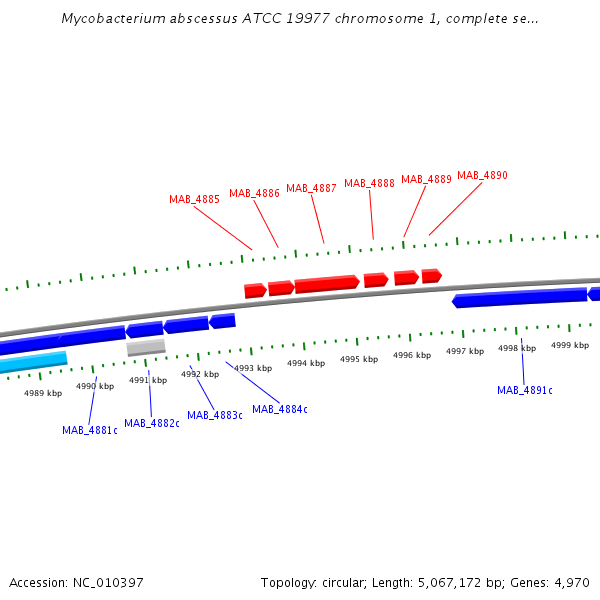 Mycobacterium abscessus ATCC 19977 chromosome 1, complete se...

MAB_4885 MAB_4886 MAB_4887 MAB_4888 MAB_4889 MAB_4890

4989 kbp 4990 kbp 4991 kbp 4992 kbp 4993 kbp 4994 kbp 4995 kbp 4996 kbp 4997 kbp 4998 kbp 4999 kbp

MAB_4881c MAB_4882c MAB_4883c MAB_4884c MAB_4891c

Accession: NC_010397

Topology: circular; Length: 5,067,172 bp; Genes: 4,970